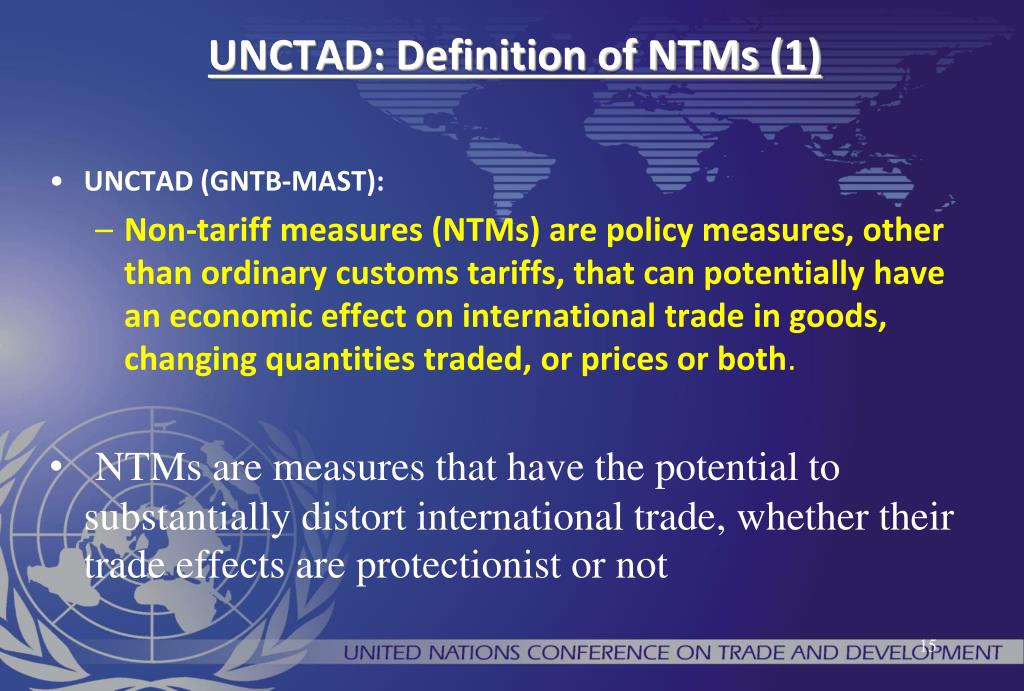 UNCTAD: Definition of NTMs (1)

• UNCTAD (GNTB-MAST):

– Non-tariff measures (NTMs) are policy measures, other than ordinary customs tariffs, that can potentially have an economic effect on international trade in goods, changing quantities traded, or prices or both.

• NTMs are measures that have the potential to substantially distort international trade, whether their trade effects are protectionist or not

15

UNITED NATIONS CONFERENCE ON TRADE AND DEVELOPMENT